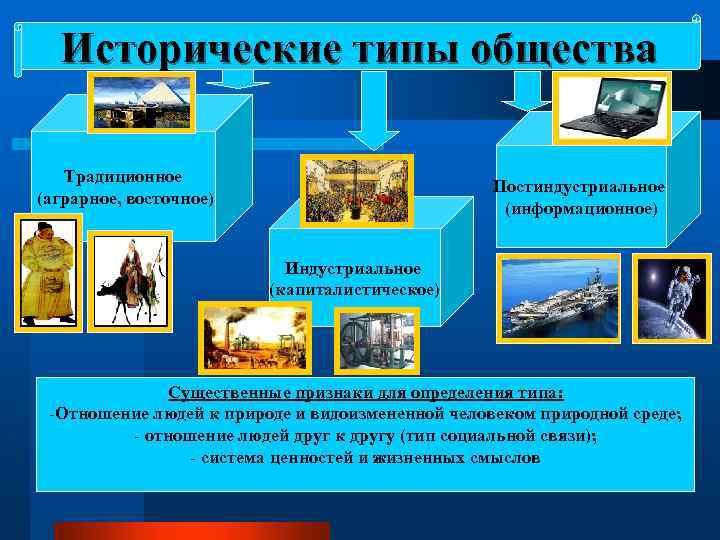 Исторические типы общества

Традиционное (аграрное, восточное)

Индустриальное (капиталистическое)

Постиндустриальное (информационное)

Существенные признаки для определения типа:
-Отношение людей к природе и видоизмененной человеком природной среде;
- отношение людей друг к другу (тип социальной связи);
- система ценностей и жизненных смыслов